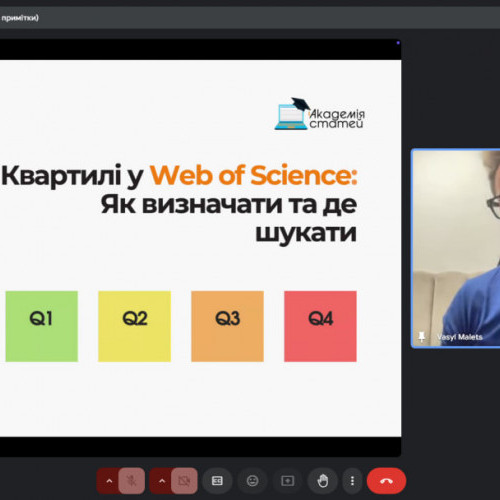 примітки)

Академія статей

Квартилі у Web of Science: Як визначати та де шукати

Q1

Q2

Q3

Q4

Vasyl Malets